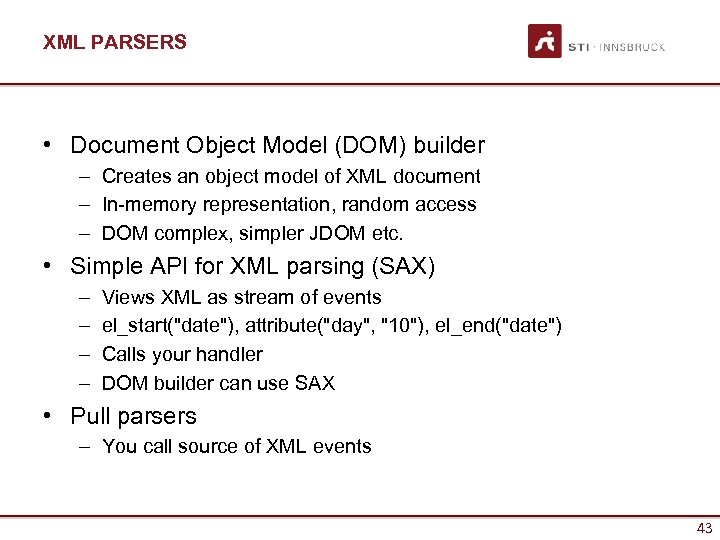 XML PARSERS

STI · INNSBRUCK

• Document Object Model (DOM) builder
– Creates an object model of XML document
– In-memory representation, random access
– DOM complex, simpler JDOM etc.
• Simple API for XML parsing (SAX)
– Views XML as stream of events
– el_start("date"), attribute("day", "10"), el_end("date")
– Calls your handler
– DOM builder can use SAX
• Pull parsers
– You call source of XML events

43